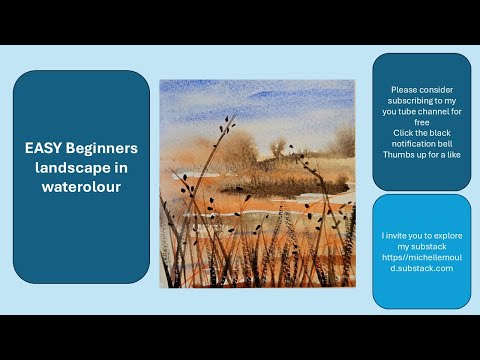 EASY Beginners landscape in waterolour

Please consider subscribing to my you tube channel for free
Click the black notification bell
Thumbs up for a like

I invite you to explore my substack https//michellemould.substack.com